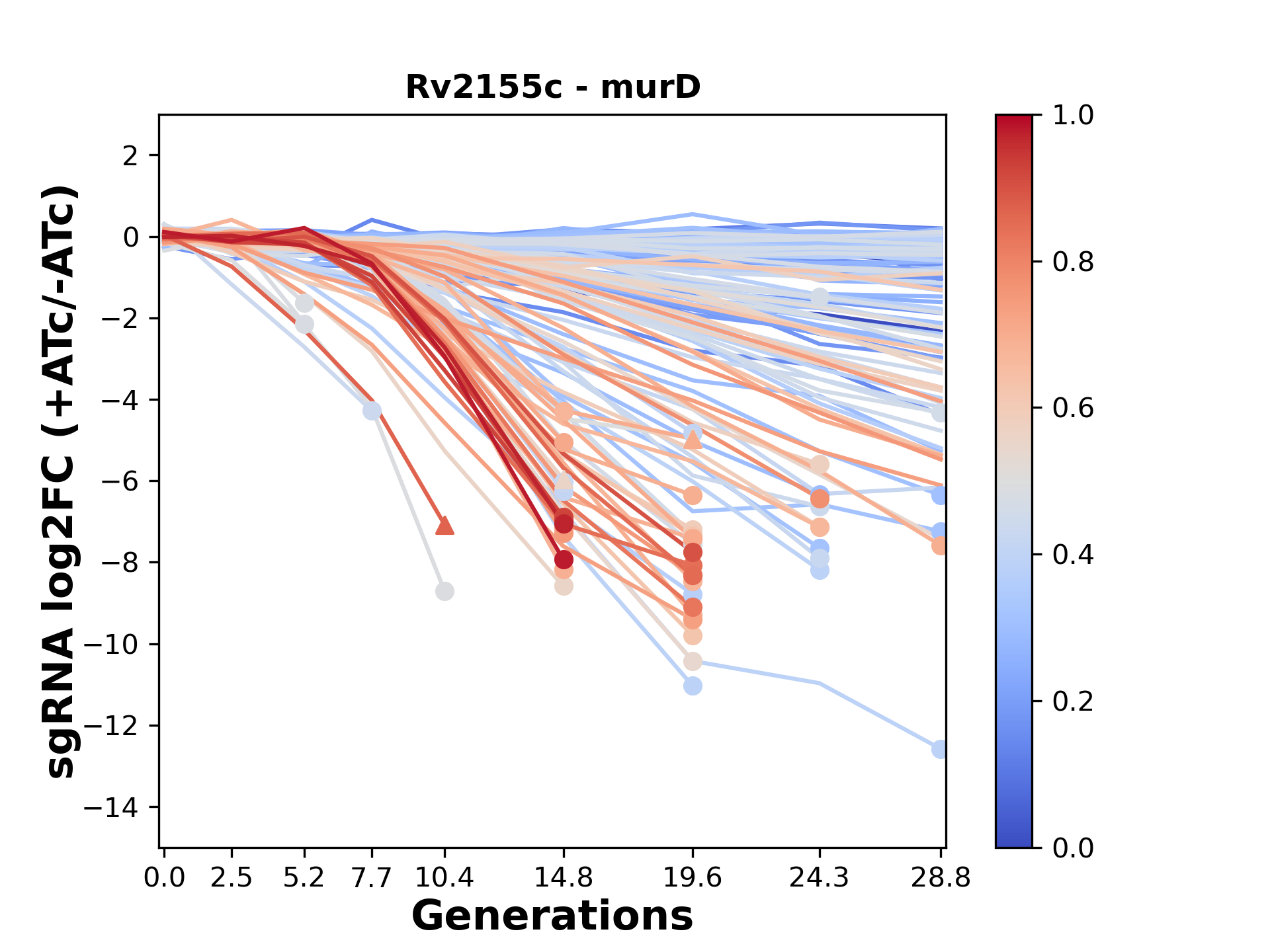 Rv2155c - murD

sgRNA log2FC (+ATc/-ATc)

2
0
−2
−4
−6
−8
−10
−12
−14

0.0 2.5 5.2 7.7 10.4 14.8 19.6 24.3 28.8

Generations

1.0
0.8
0.6
0.4
0.2
0.0